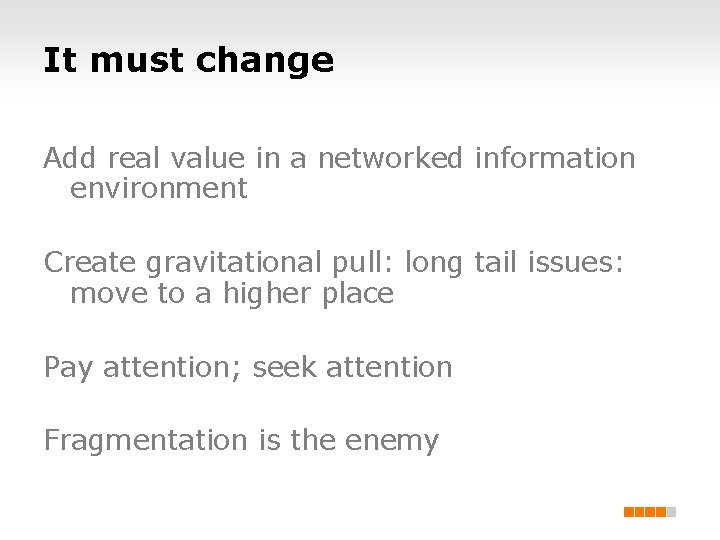 It must change

Add real value in a networked information environment

Create gravitational pull: long tail issues: move to a higher place

Pay attention; seek attention

Fragmentation is the enemy